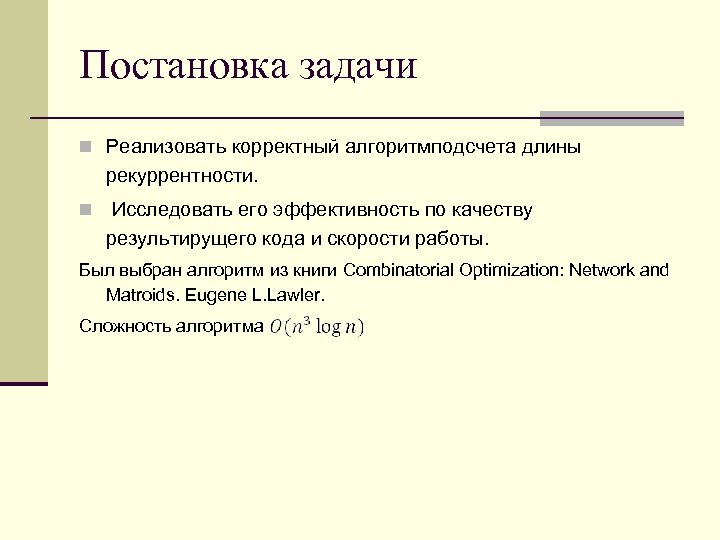 Постановка задачи

Реализовать корректный алгоритмподсчета длины рекуррентности.

Исследовать его эффективность по качеству результирущего кода и скорости работы.

Был выбран алгоритм из книги Combinatorial Optimization: Network and Matroids. Eugene L.Lawler.

Сложность алгоритма $O(n^3 \log n)$